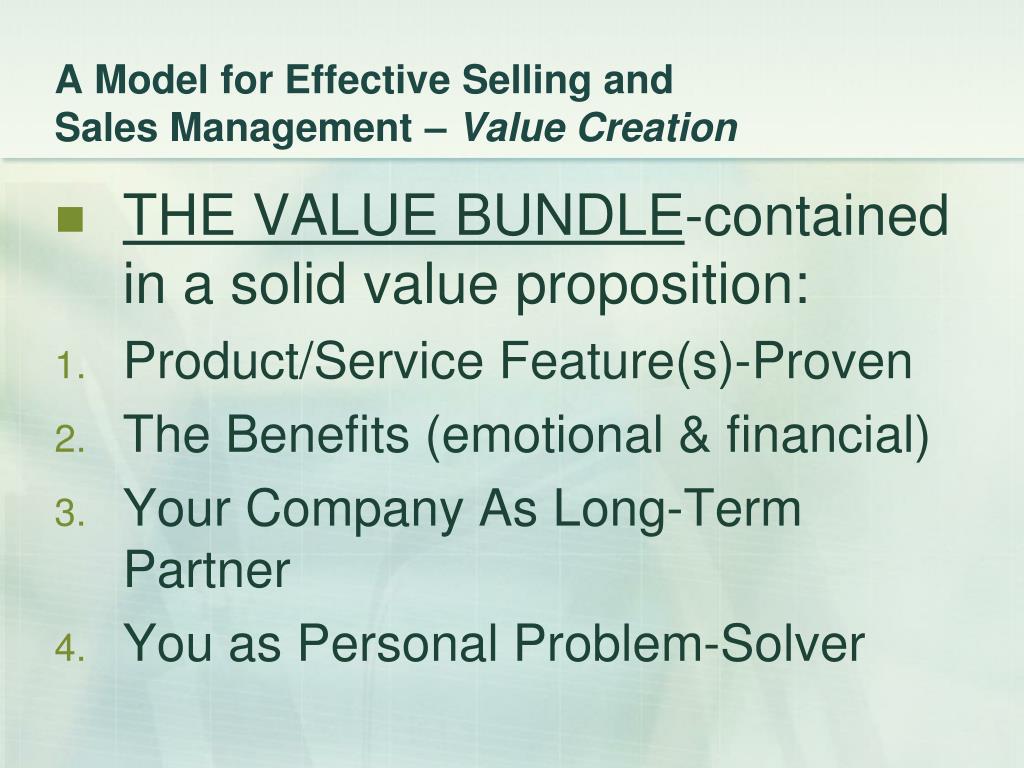 A Model for Effective Selling and Sales Management – Value Creation

THE VALUE BUNDLE-contained in a solid value proposition:

1. Product/Service Feature(s)-Proven
2. The Benefits (emotional & financial)
3. Your Company As Long-Term Partner
4. You as Personal Problem-Solver